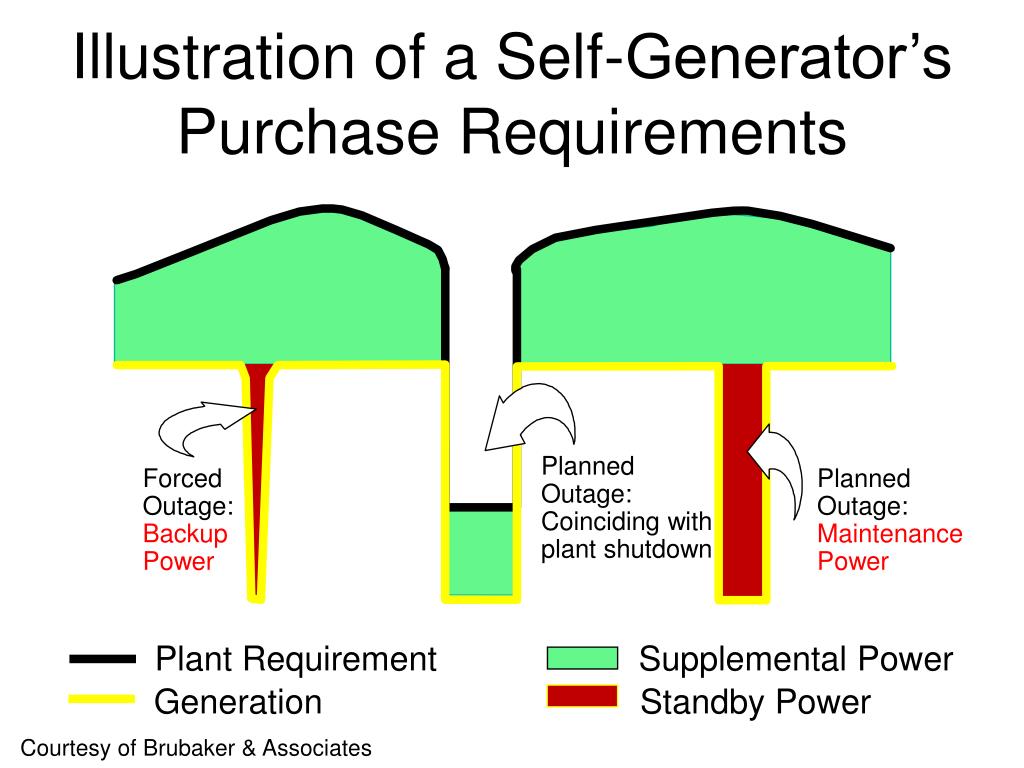 Illustration of a Self-Generator's Purchase Requirements

Forced Outage: Backup Power

Planned Outage: Coinciding with plant shutdown

Planned Outage: Maintenance Power

Plant Requirement
Generation
Supplemental Power
Standby Power

Courtesy of Brubaker & Associates